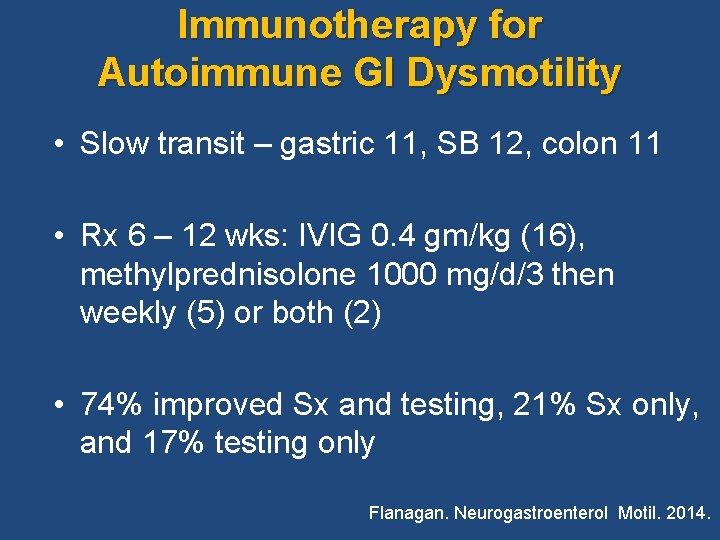 Immunotherapy for
Autoimmune GI Dysmotility

• Slow transit – gastric 11, SB 12, colon 11

• Rx 6 – 12 wks: IVIG 0.4 gm/kg (16), methylprednisolone 1000 mg/d/3 then weekly (5) or both (2)

• 74% improved Sx and testing, 21% Sx only, and 17% testing only

Flanagan. Neurogastroenterol Motil. 2014.